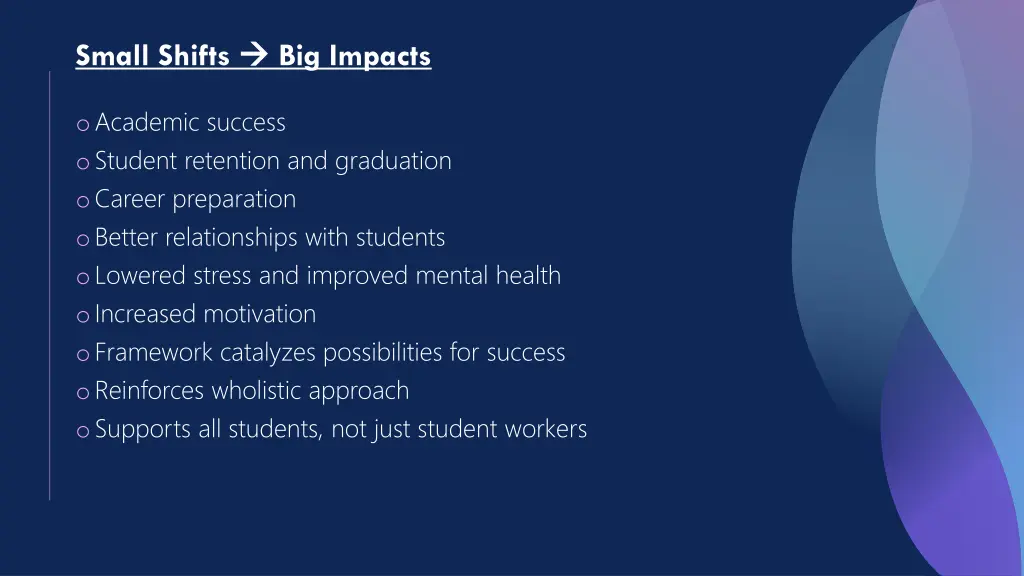 Small Shifts → Big Impacts

o Academic success
o Student retention and graduation
o Career preparation
o Better relationships with students
o Lowered stress and improved mental health
o Increased motivation
o Framework catalyzes possibilities for success
o Reinforces wholistic approach
o Supports all students, not just student workers